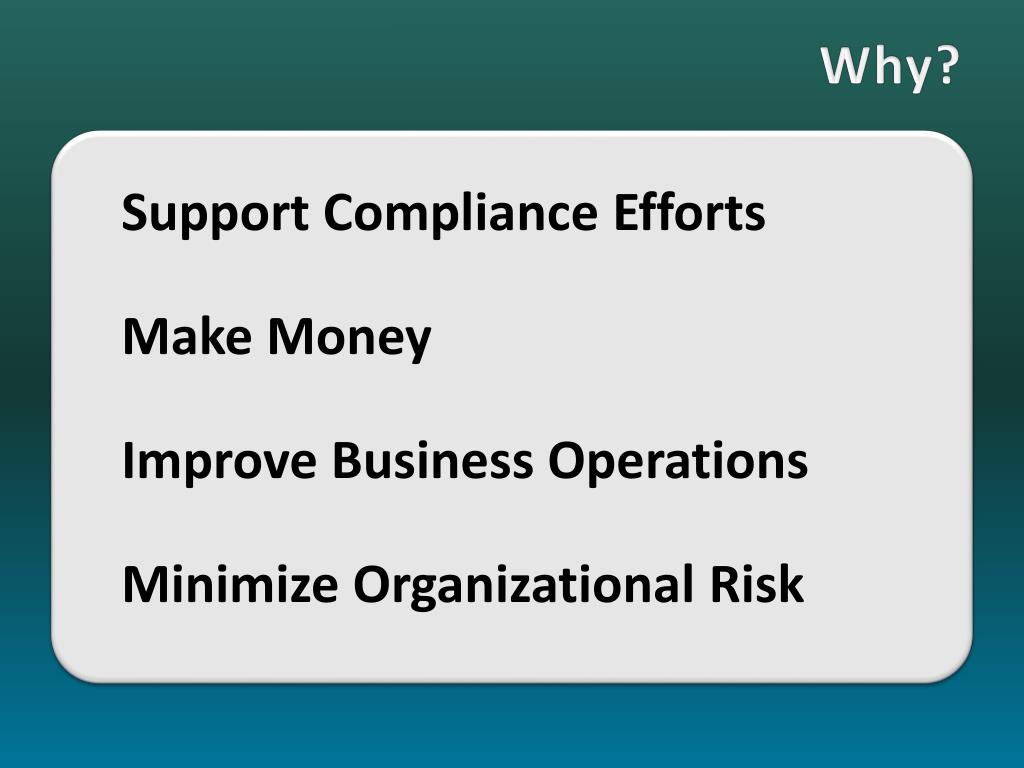 Why?

Support Compliance Efforts

Make Money

Improve Business Operations

Minimize Organizational Risk